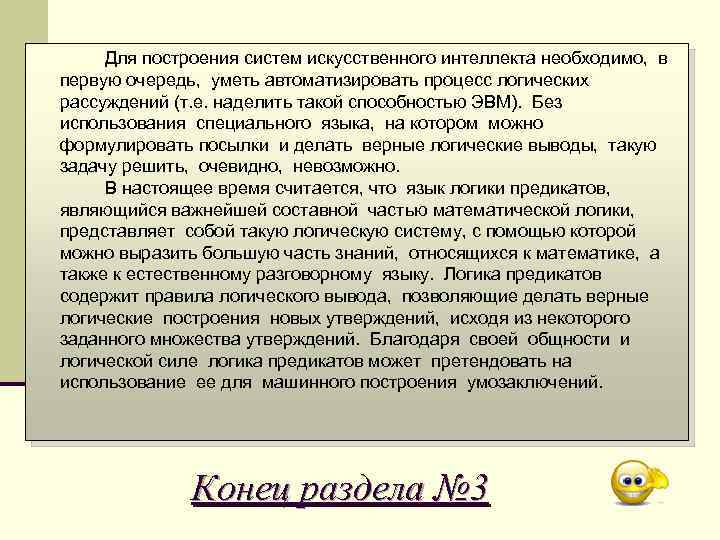 Для построения систем искусственного интеллекта необходимо, в первую очередь, уметь автоматизировать процесс логических рассуждений (т.е. наделить такой способностью ЭВМ). Без использования специального языка, на котором можно формулировать посылки и делать верные логические выводы, такую задачу решить, очевидно, невозможно.

В настоящее время считается, что язык логики предикатов, являющийся важнейшей составной частью математической логики, представляет собой такую логическую систему, с помощью которой можно выразить большую часть знаний, относящихся к математике, а также к естественному разговорному языку. Логика предикатов содержит правила логического вывода, позволяющие делать верные логические построения новых утверждений, исходя из некоторого заданного множества утверждений. Благодаря своей общности и логической силе логика предикатов может претендовать на использование ее для машинного построения умозаключений.

Конец раздела №3